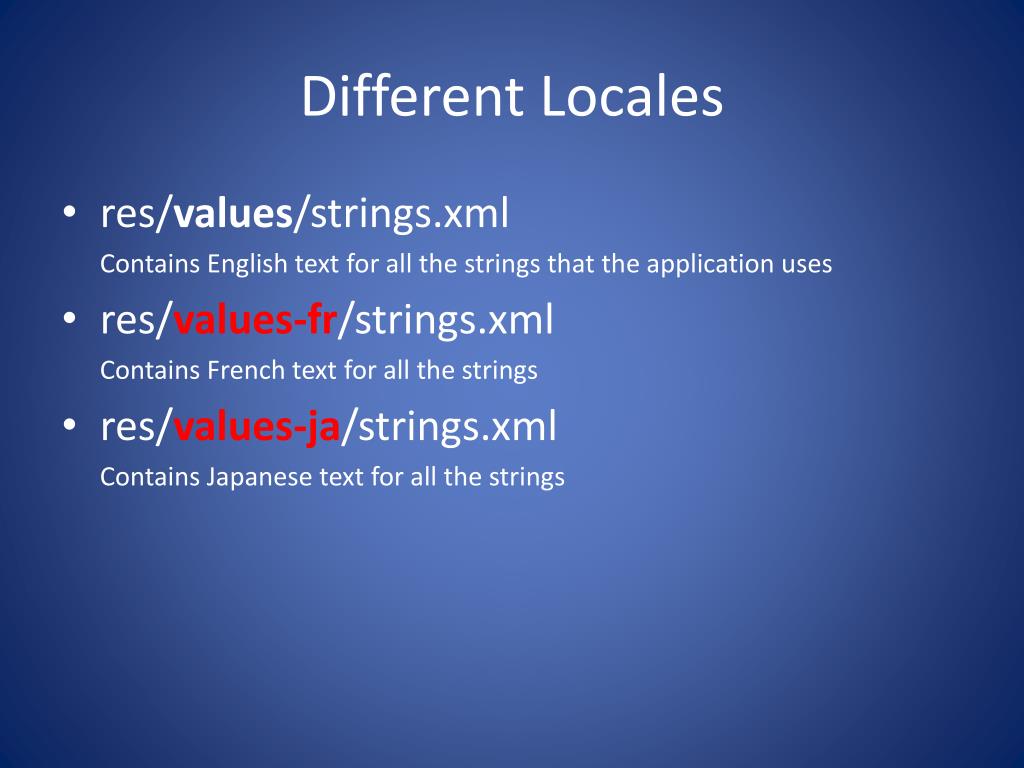 Different Locales

• res/values/strings.xml
Contains English text for all the strings that the application uses

• res/values-fr/strings.xml
Contains French text for all the strings

• res/values-ja/strings.xml
Contains Japanese text for all the strings